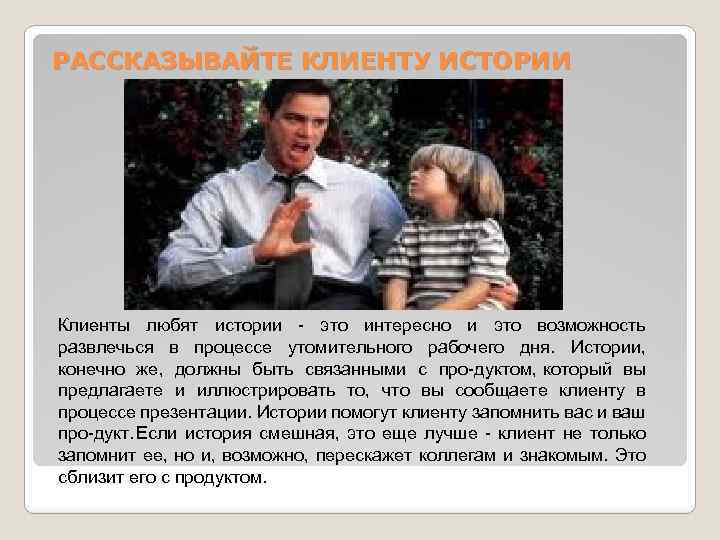 РАССКАЗЫВАЙТЕ КЛИЕНТУ ИСТОРИИ

Клиенты любят истории - это интересно и это возможность развлечься в процессе утомительного рабочего дня. Истории, конечно же, должны быть связанными с про-дуктом, который вы предлагаете и иллюстрировать то, что вы сообщаете клиенту в процессе презентации. Истории помогут клиенту запомнить вас и ваш про-дукт.Если история смешная, это еще лучше - клиент не только запомнит ее, но и, возможно, перескажет коллегам и знакомым. Это сблизит его с продуктом.